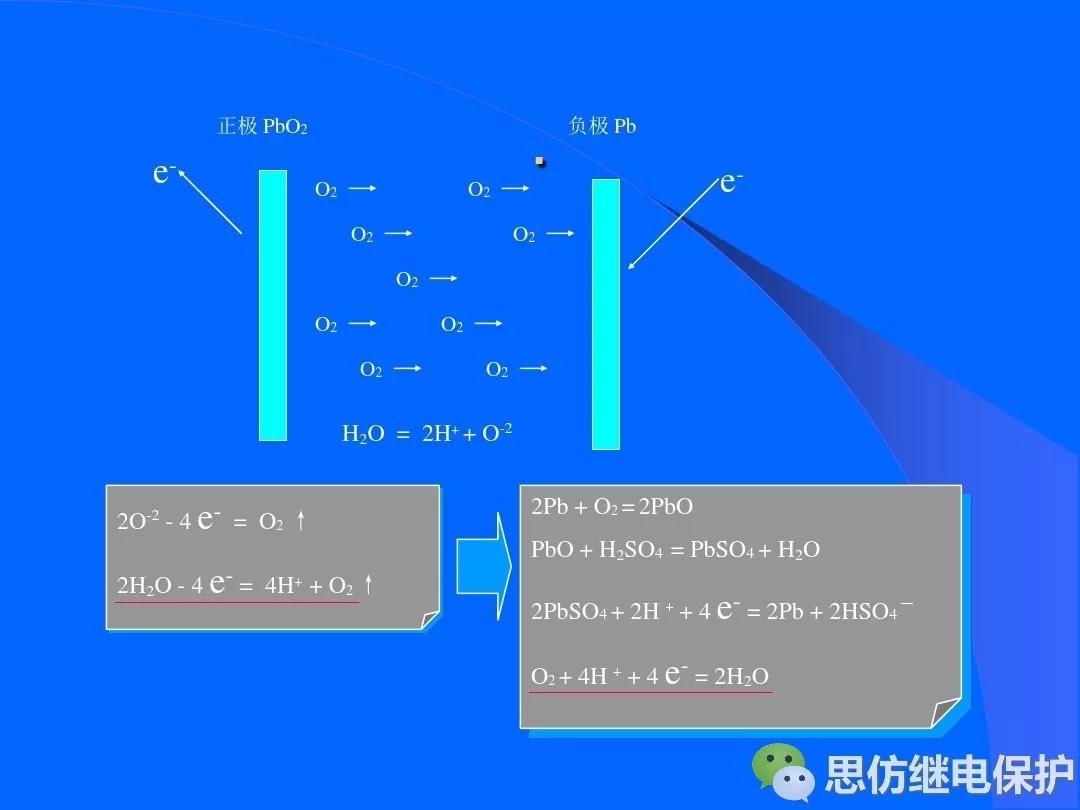 正极 $PbO_2$

负极 Pb

$e^-$

$e^-$

$O_2 \rightarrow$ $O_2 \rightarrow$

$O_2 \rightarrow$ $O_2 \rightarrow$

$O_2 \rightarrow$

$O_2 \rightarrow$ $O_2 \rightarrow$

$O_2 \rightarrow$ $O_2 \rightarrow$

$H_2O = 2H^+ + O^{-2}$

$2O^{-2} - 4e^- = O_2 \uparrow$

$2H_2O - 4e^- = 4H^+ + O_2 \uparrow$

$2Pb + O_2 = 2PbO$

$PbO + H_2SO_4 = PbSO_4 + H_2O$

$2PbSO_4 + 2H^+ + 4e^- = 2Pb + 2HSO_4^-$

$O_2 + 4H^+ + 4e^- = 2H_2O$

思仿继电保护